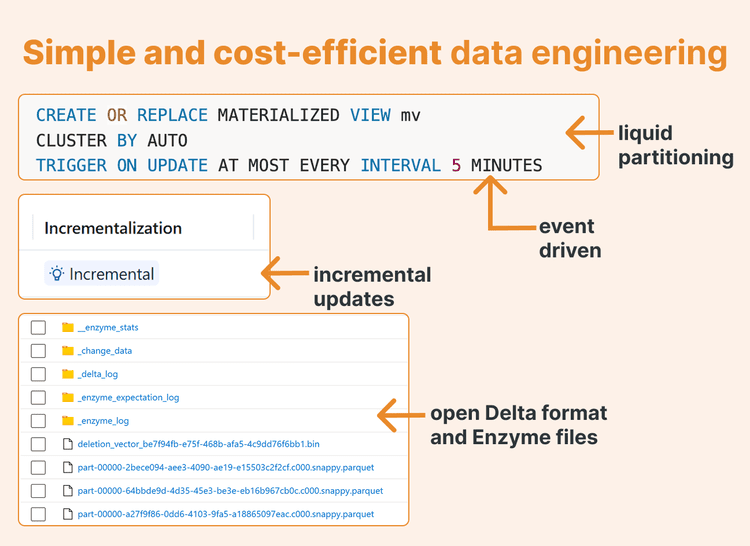 Simple and cost-efficient data engineering

CREATE OR REPLACE MATERIALIZED VIEW mv
CLUSTER BY AUTO
TRIGGER ON UPDATE AT MOST EVERY INTERVAL 5 MINUTES

liquid partitioning

event driven

Incrementalization

Incremental

incremental updates

__enzyme_stats
_change_data
_delta_log
_enzyme_expectation_log
_enzyme_log
deletion_vector_be7f94fb-e75f-468b-afa5-4c9dd76f6bb1.bin
part-00000-2bece094-aee3-4090-ae19-e15503c2f2cf.c000.snappy.parquet
part-00000-64bbde9d-4d35-45e3-be3e-eb16b967cb0c.c000.snappy.parquet
part-00000-a27f9f86-0dd6-4103-9fa5-a18865097eac.c000.snappy.parquet

open Delta format and Enzyme files